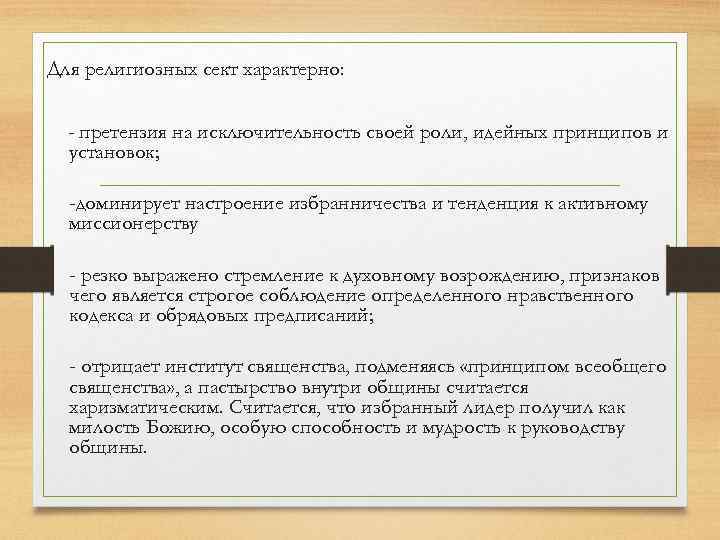 Для религиозных сект характерно:

- претензия на исключительность своей роли, идейных принципов и установок;

-доминирует настроение избранничества и тенденция к активному миссионерству

- резко выражено стремление к духовному возрождению, признаков чего является строгое соблюдение определенного нравственного кодекса и обрядовых предписаний;

- отрицает институт священства, подменяясь «принципом всеобщего священства», а пастырство внутри общины считается харизматическим. Считается, что избранный лидер получил как милость Божию, особую способность и мудрость к руководству общины.